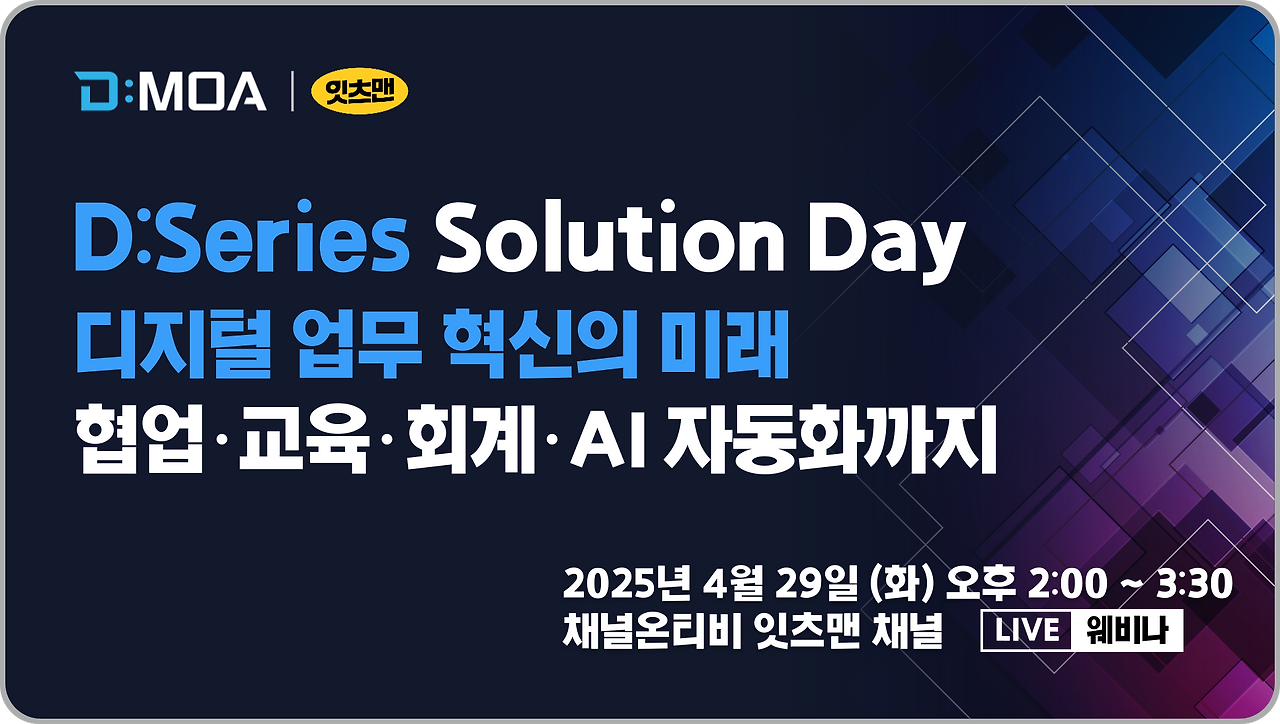 D:MOA | 잇츠맨

D:Series Solution Day
디지털 업무 혁신의 미래
협업·교육·회계·AI 자동화까지

2025년 4월 29일 (화) 오후 2:00 ~ 3:30
채널온티비 잇츠맨 채널 LIVE 웨비나